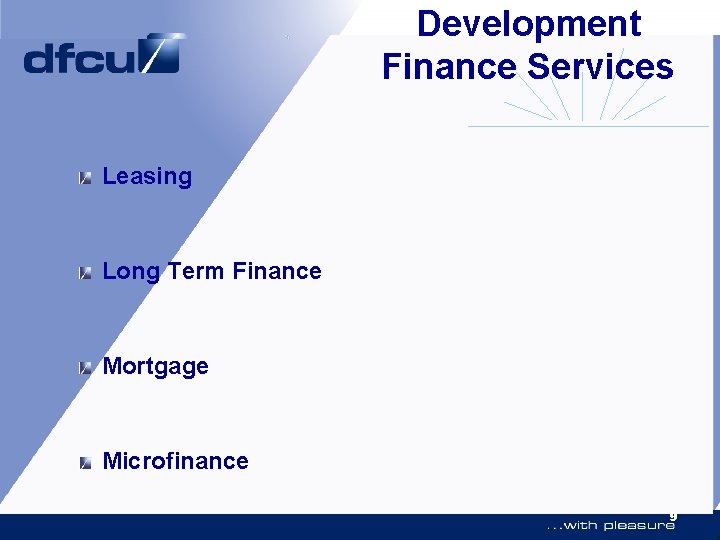 dfcu

Development Finance Services

Leasing

Long Term Finance

Mortgage

Microfinance

9

...with pleasure